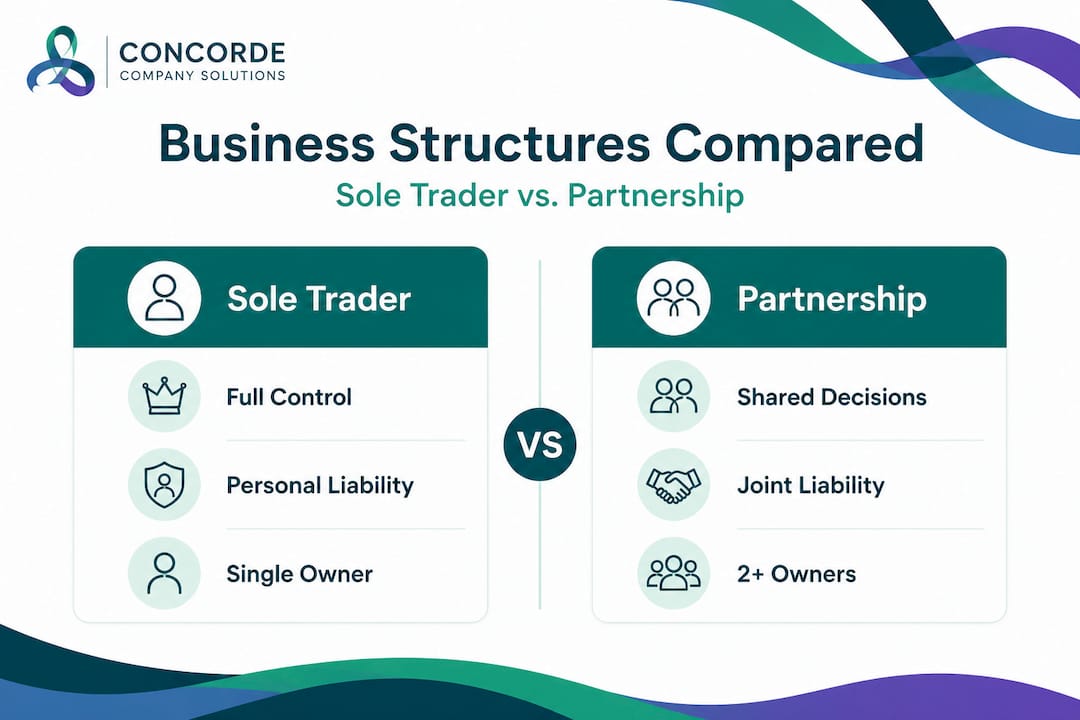 CONCORDE
COMPANY SOLUTIONS

Business Structures Compared

Sole Trader vs. Partnership

Sole Trader

Full Control

Personal Liability

Single Owner

VS

Partnership

Shared Decisions

Joint Liability

2+ Owners